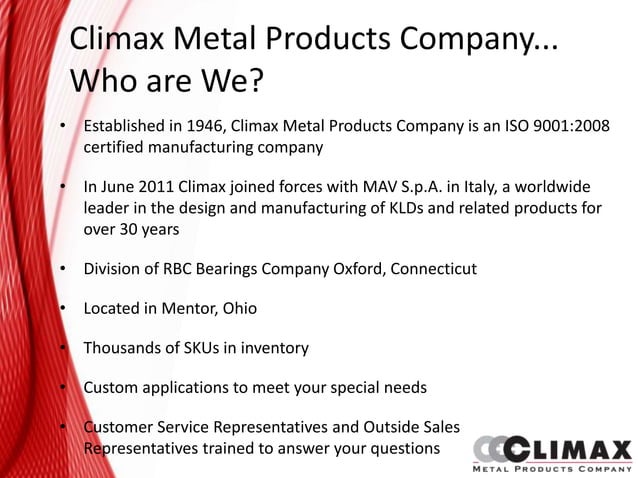 Climax Metal Products Company... Who are We?

• Established in 1946, Climax Metal Products Company is an ISO 9001:2008 certified manufacturing company

• In June 2011 Climax joined forces with MAV S.p.A. in Italy, a worldwide leader in the design and manufacturing of KLDs and related products for over 30 years

• Division of RBC Bearings Company Oxford, Connecticut

• Located in Mentor, Ohio

• Thousands of SKUs in inventory

• Custom applications to meet your special needs

• Customer Service Representatives and Outside Sales Representatives trained to answer your questions

CLIMAX
METAL PRODUCTS COMPANY